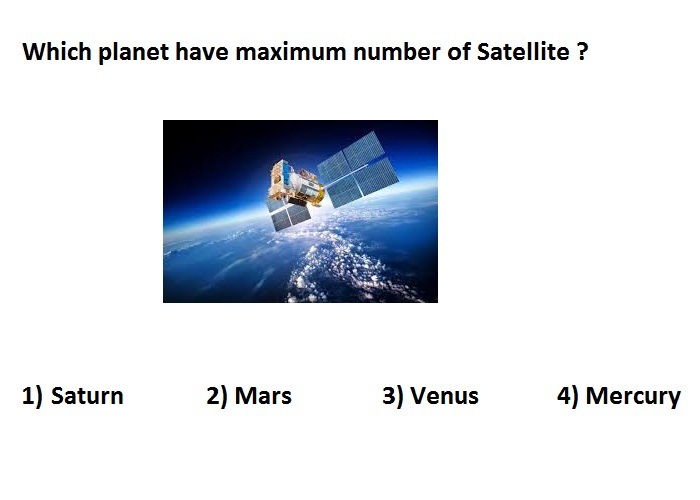 Which planet have maximum number of Satellite ?

1) Saturn 2) Mars 3) Venus 4) Mercury